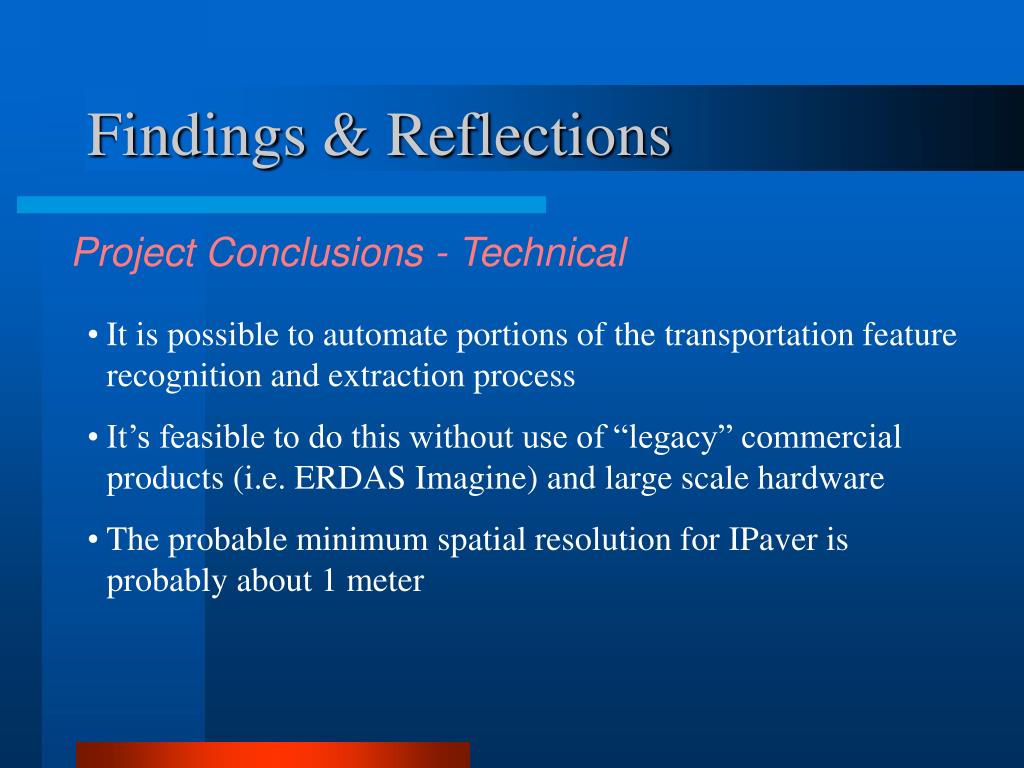 Findings & Reflections

Project Conclusions - Technical

• It is possible to automate portions of the transportation feature recognition and extraction process

• It’s feasible to do this without use of “legacy” commercial products (i.e. ERDAS Imagine) and large scale hardware

• The probable minimum spatial resolution for IPaver is probably about 1 meter